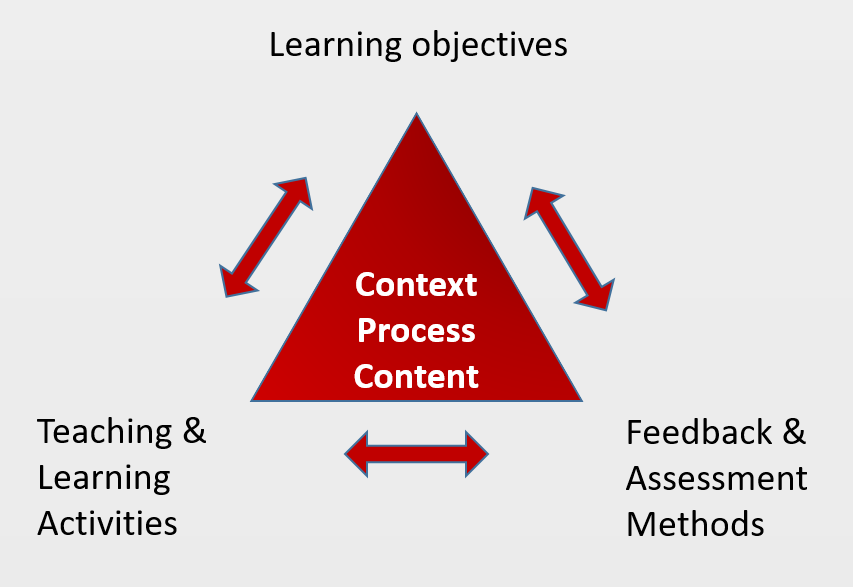 Learning objectives

Context
Process
Content

Teaching &
Learning
Activities

Feedback &
Assessment
Methods